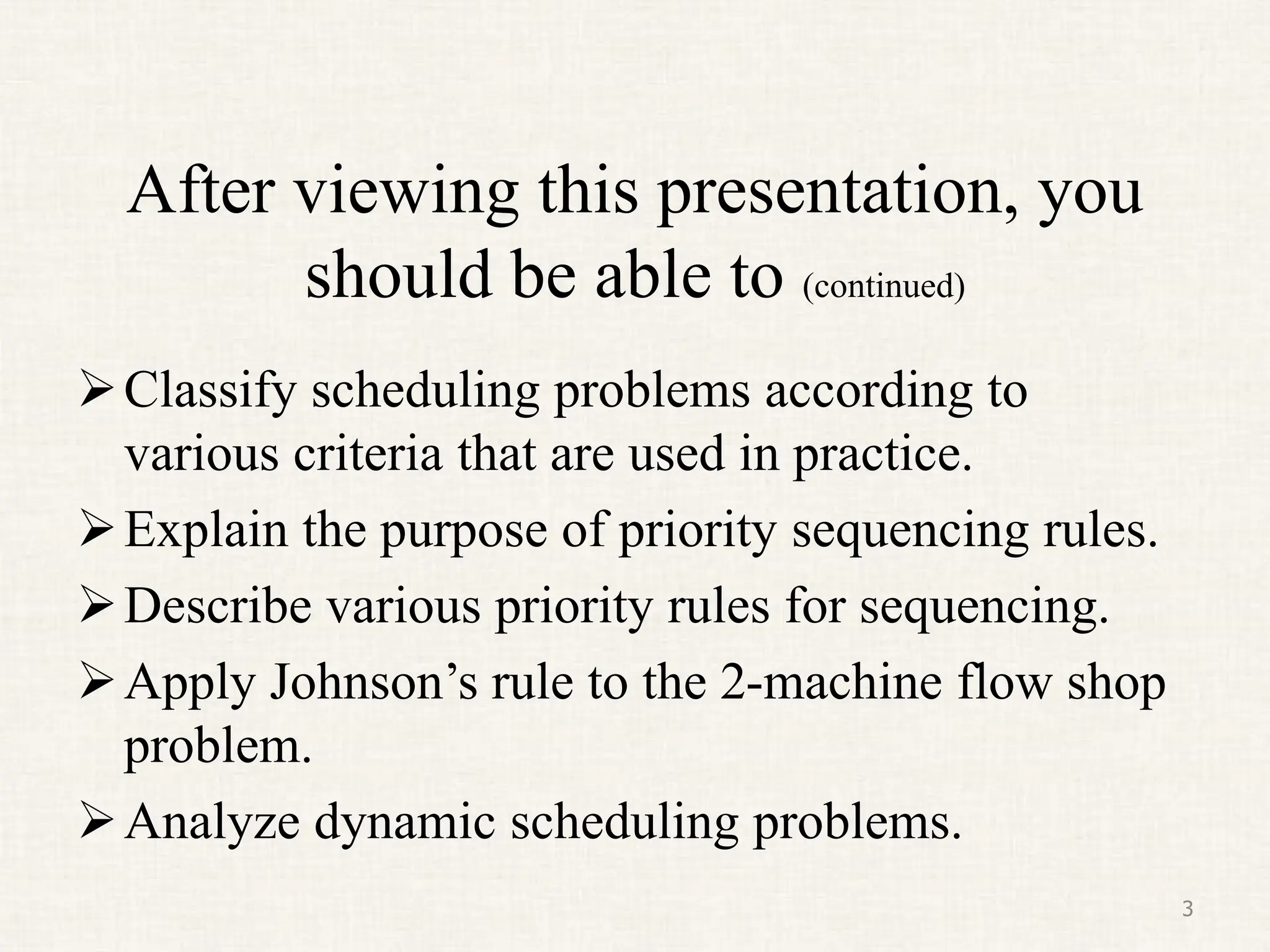 After viewing this presentation, you should be able to (continued)

➢ Classify scheduling problems according to various criteria that are used in practice.

➢ Explain the purpose of priority sequencing rules.

➢ Describe various priority rules for sequencing.

➢ Apply Johnson’s rule to the 2-machine flow shop problem.

➢ Analyze dynamic scheduling problems.

3